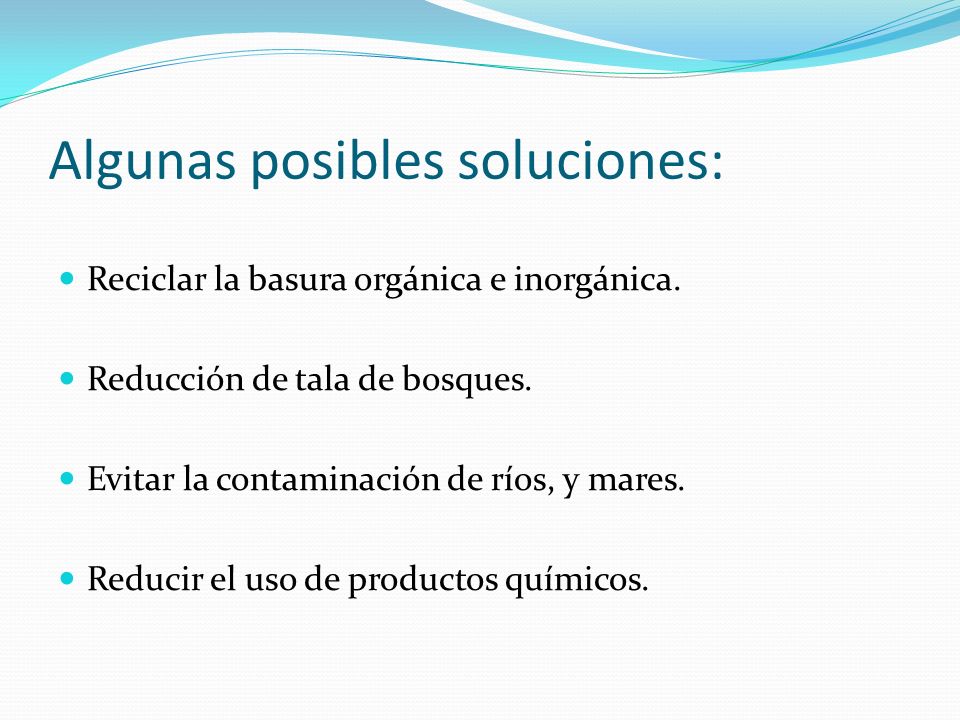 Algunas posibles soluciones:

- Reciclar la basura orgánica e inorgánica.

- Reducción de tala de bosques.

- Evitar la contaminación de ríos, y mares.

- Reducir el uso de productos químicos.